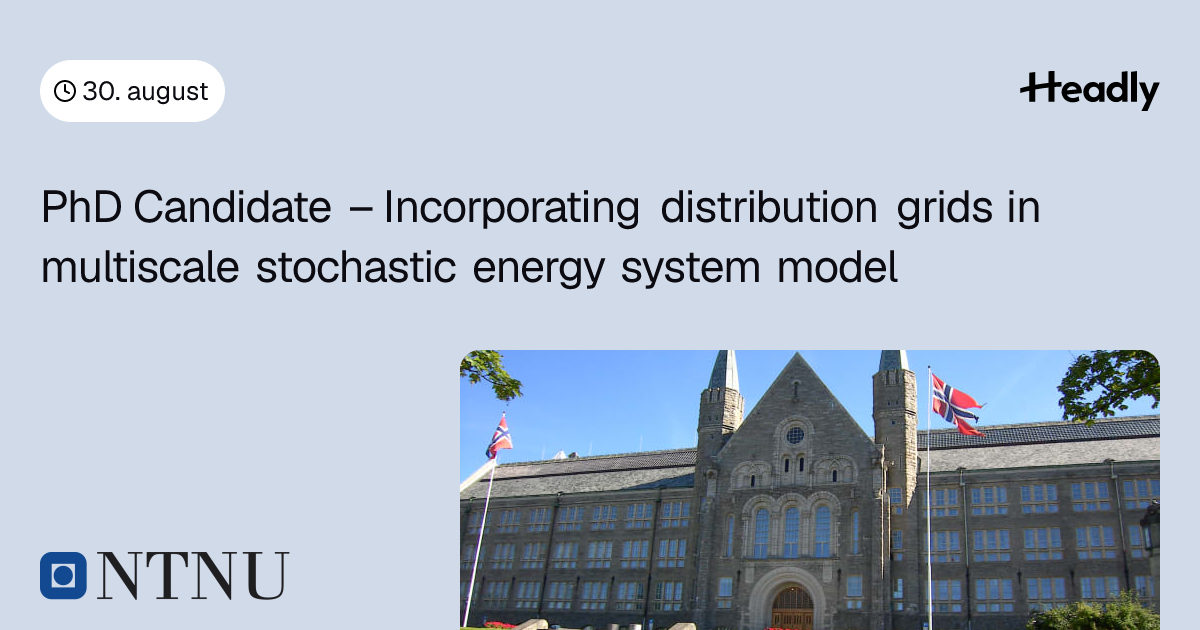 30. august

Headly

PhD Candidate – Incorporating distribution grids in multiscale stochastic energy system model

NTNU